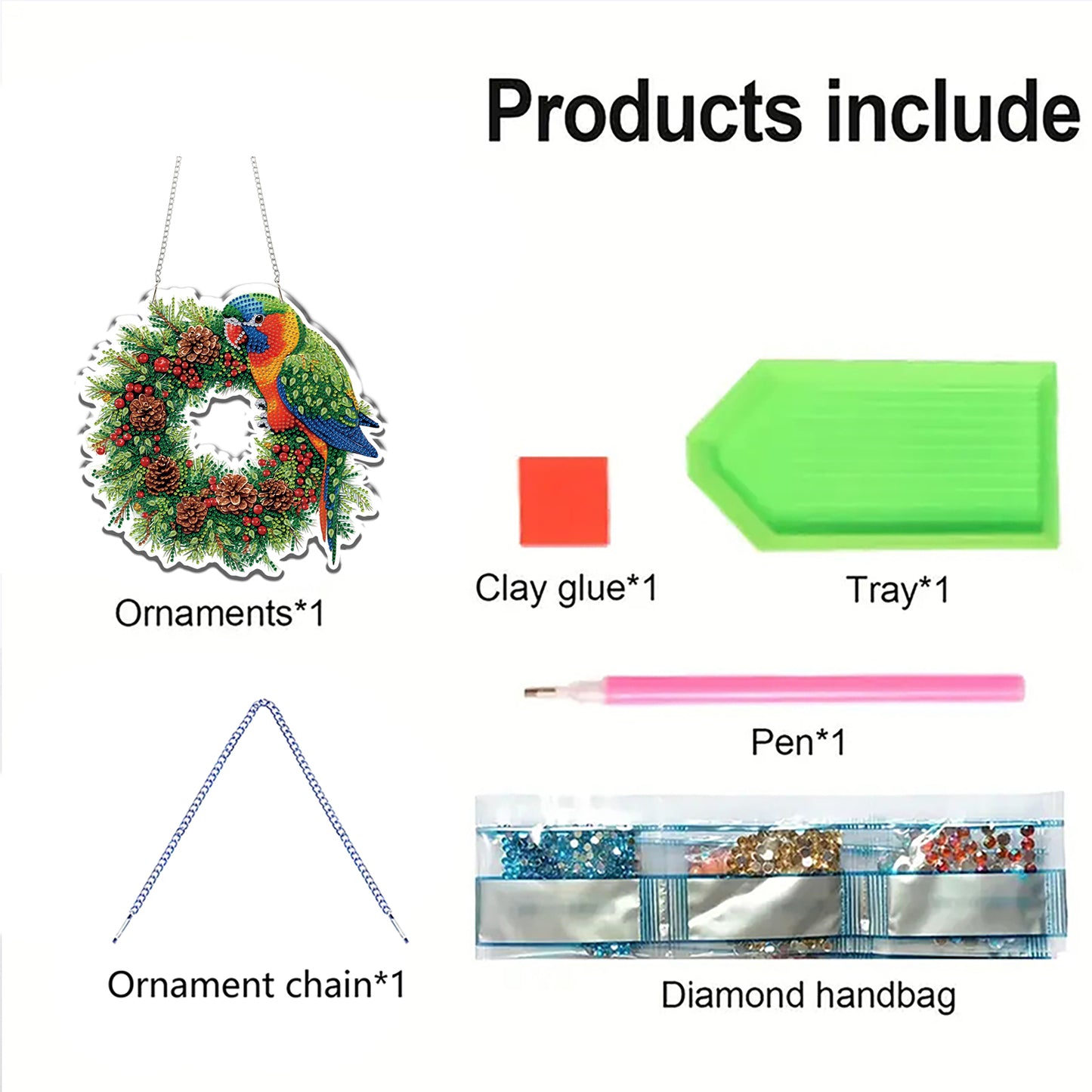 Products include

Ornaments*1

Clay glue*1

Tray*1

Pen*1

Ornament chain*1

Diamond handbag